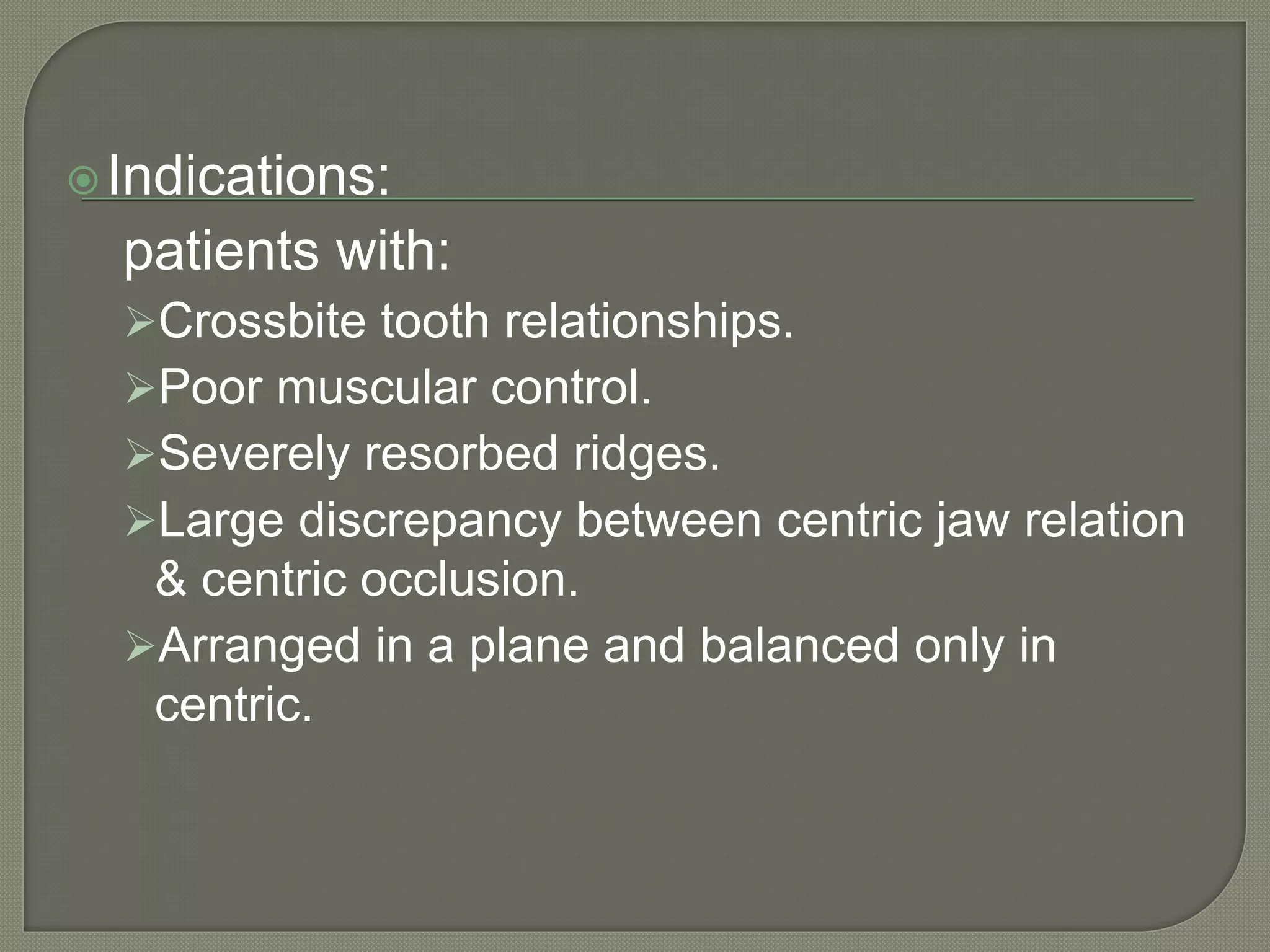 Indications:

patients with:

Crossbite tooth relationships.

Poor muscular control.

Severely resorbed ridges.

Large discrepancy between centric jaw relation & centric occlusion.

Arranged in a plane and balanced only in centric.